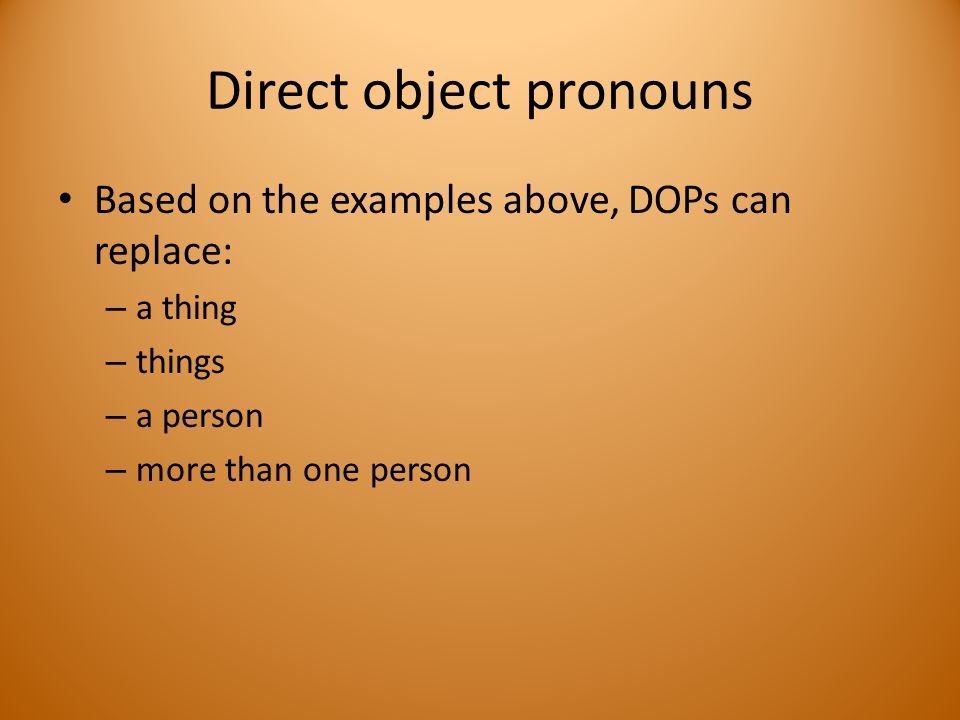 Direct object pronouns

• Based on the examples above, DOPs can replace:
– a thing
– things
– a person
– more than one person